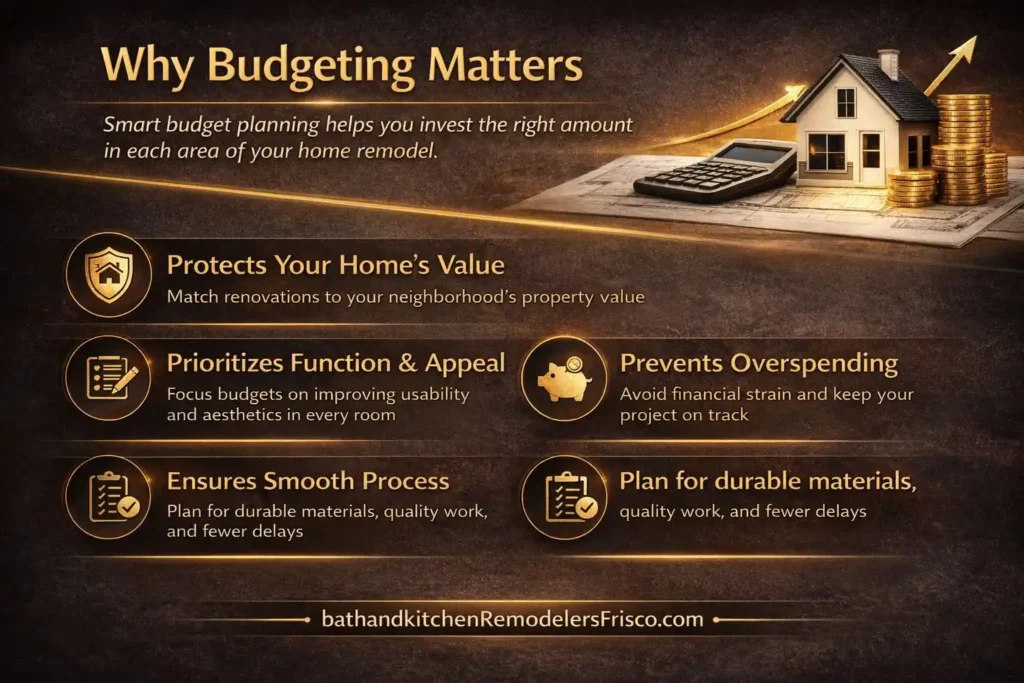 Why Budgeting Matters

Smart budget planning helps you invest the right amount in each area of your home remodel.

Protects Your Home's Value

Match renovations to your neighborhood's property value

Prioritizes Function & Appeal

Focus budgets on improving usability and aesthetics in every room

Prevents Overspending

Avoid financial strain and keep your project on track

Ensures Smooth Process

Plan for durable materials, quality work, and fewer delays

Plan for durable materials,

quality work, and fewer delays

bathandkitchenRemodelersFrisco.com